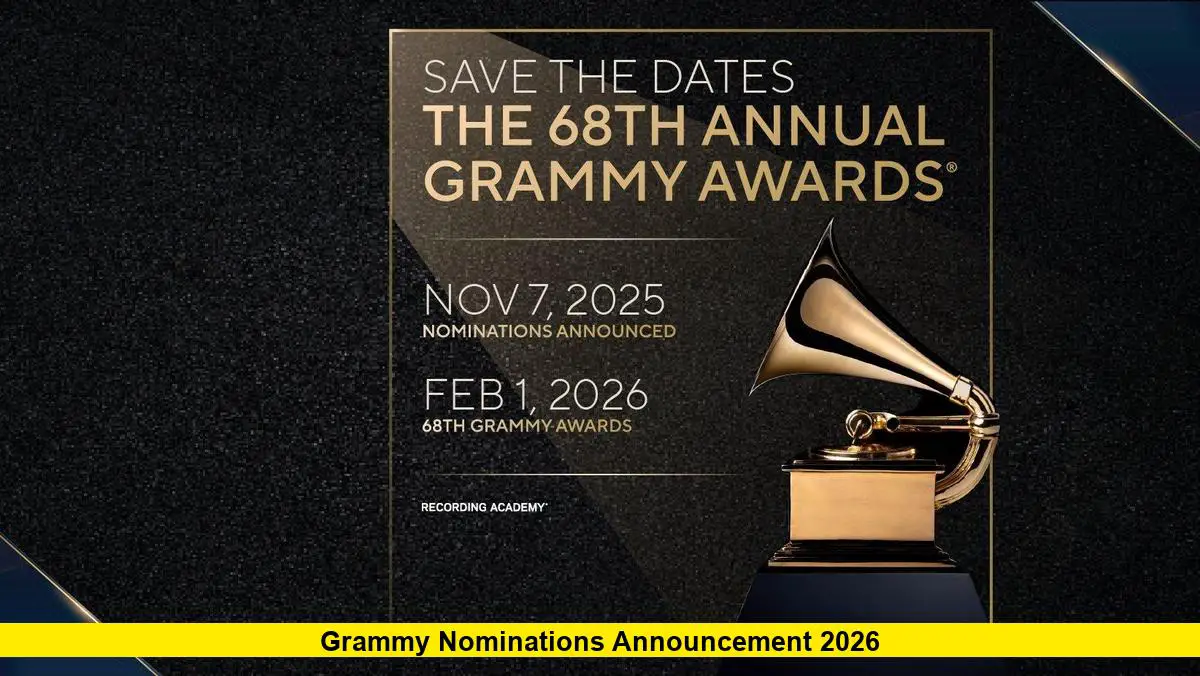 SAVE THE DATES
THE 68TH ANNUAL GRAMMY AWARDS®

NOV 7, 2025
NOMINATIONS ANNOUNCED

FEB 1, 2026
68TH GRAMMY AWARDS

RECORDING ACADEMY®

Grammy Nominations Announcement 2026